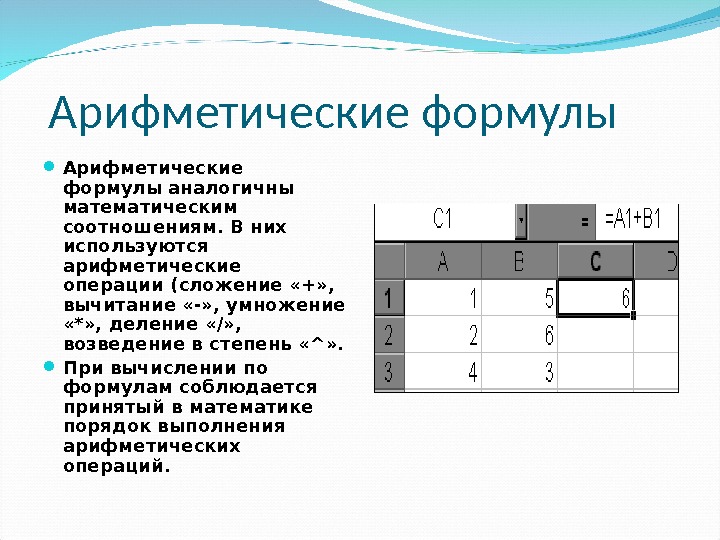 Арифметические формулы

Арифметические формулы аналогичны математическим соотношениям. В них используются арифметические операции (сложение «+», вычитание «-», умножение «*», деление «/», возведение в степень «^».

При вычислении по формулам соблюдается принятый в математике порядок выполнения арифметических операций.

C1 = =A1+B1

| | A | B | C | D |
|---|---|---|---|---|
| 1 | 1 | 5 | 6 | |
| 2 | 2 | 6 | | |
| 3 | 4 | 3 | | |